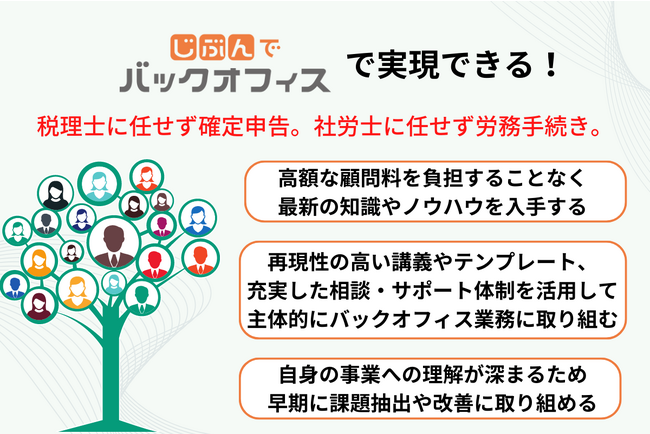 じぶんで
バックオフィス

で実現できる！

税理士に任せず確定申告。社労士に任せず労務手続き。

高額な顧問料を負担することなく
最新の知識やノウハウを入手する

再現性の高い講義やテンプレート、
充実した相談・サポート体制を活用して
主体的にバックオフィス業務に取り組む

自身の事業への理解が深まるため
早期に課題抽出や改善に取り組める